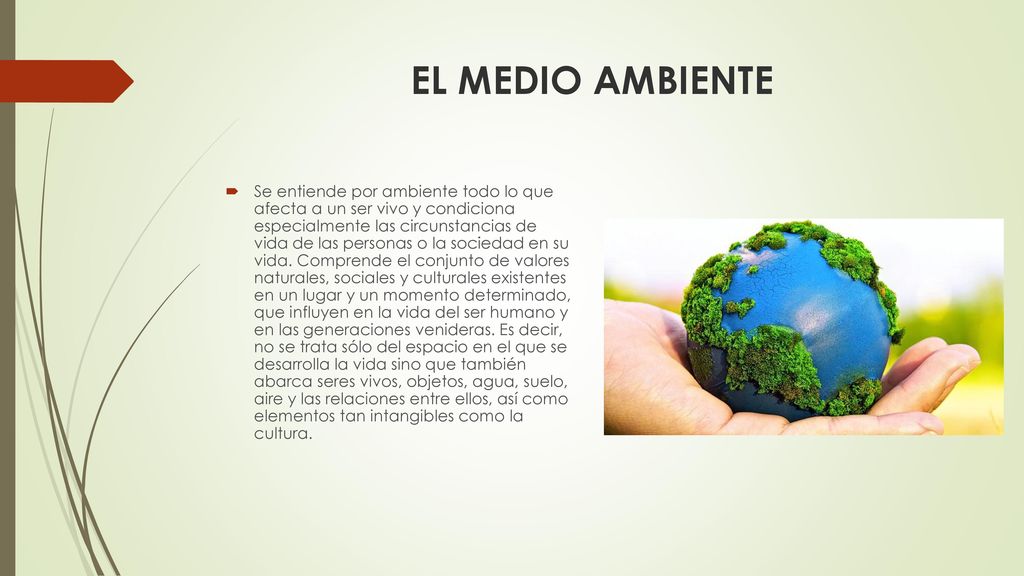 EL MEDIO AMBIENTE

Se entiende por ambiente todo lo que afecta a un ser vivo y condiciona especialmente las circunstancias de vida de las personas o la sociedad en su vida. Comprende el conjunto de valores naturales, sociales y culturales existentes en un lugar y un momento determinado, que influyen en la vida del ser humano y en las generaciones venideras. Es decir, no se trata sólo del espacio en el que se desarrolla la vida sino que también abarca seres vivos, objetos, agua, suelo, aire y las relaciones entre ellos, así como elementos tan intangibles como la cultura.